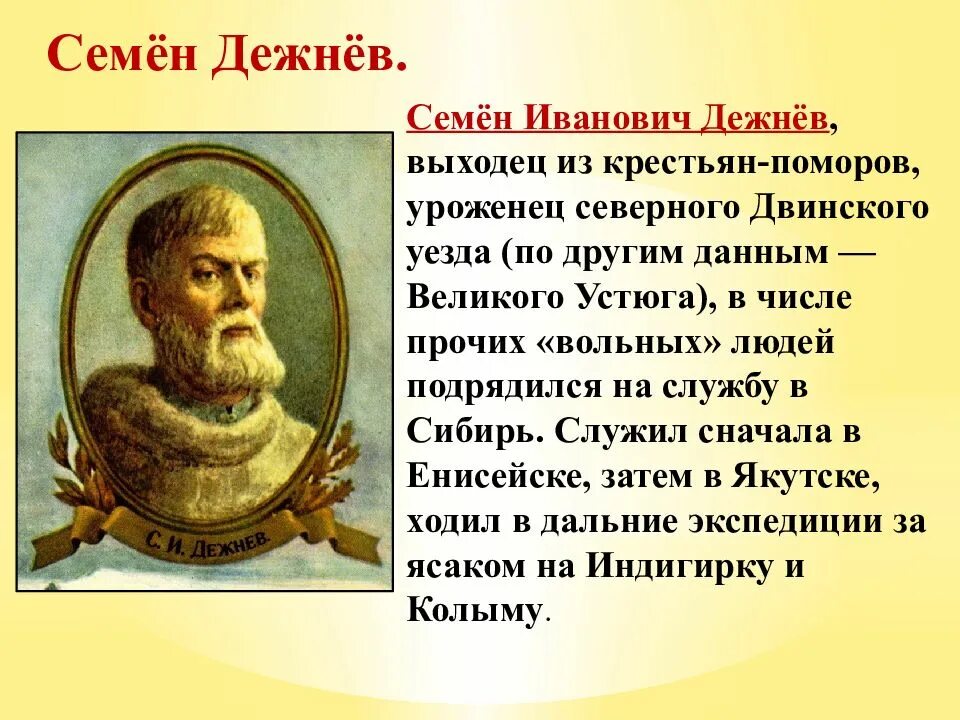 Семён Дежнёв.

С. И. ДЕЖНЕВ

Семён Иванович Дежнёв, выходец из крестьян-поморов, уроженец северного Двинского уезда (по другим данным — Великого Устюга), в числе прочих «вольных» людей подрядился на службу в Сибирь. Служил сначала в Енисейске, затем в Якутске, ходил в дальние экспедиции за ясаком на Индигирку и Колыму.